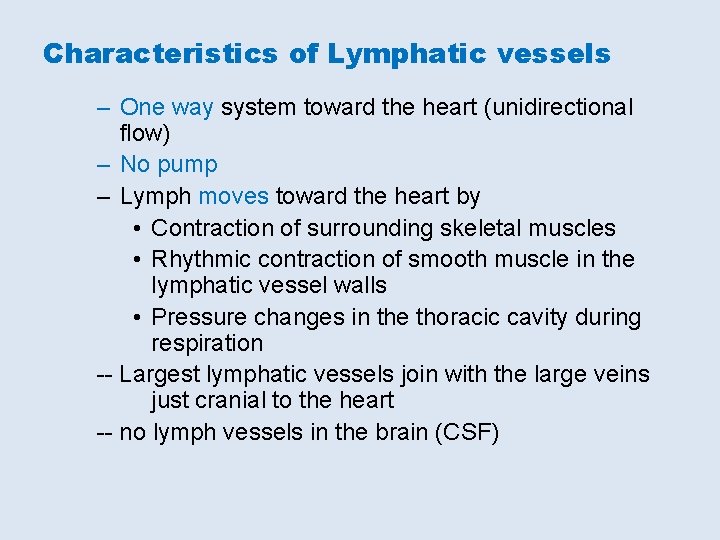 Characteristics of Lymphatic vessels

– One way system toward the heart (unidirectional flow)
– No pump
– Lymph moves toward the heart by
• Contraction of surrounding skeletal muscles
• Rhythmic contraction of smooth muscle in the lymphatic vessel walls
• Pressure changes in the thoracic cavity during respiration
-- Largest lymphatic vessels join with the large veins just cranial to the heart
-- no lymph vessels in the brain (CSF)